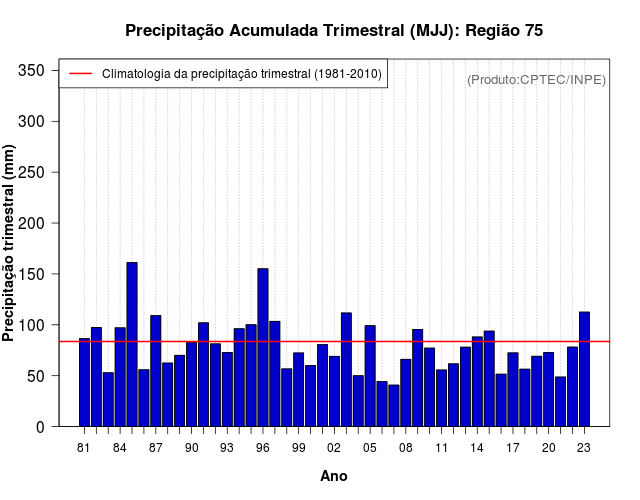 Precipitação Acumulada Trimestral (MJJ): Região 75

Climatologia da precipitação trimestral (1981-2010)

(Produto:CPTEC/INPE)

Precipitação trimestral (mm)

350
300
250
200
150
100
50
0

81 84 87 90 93 96 99 02 05 08 11 14 17 20 23

Ano